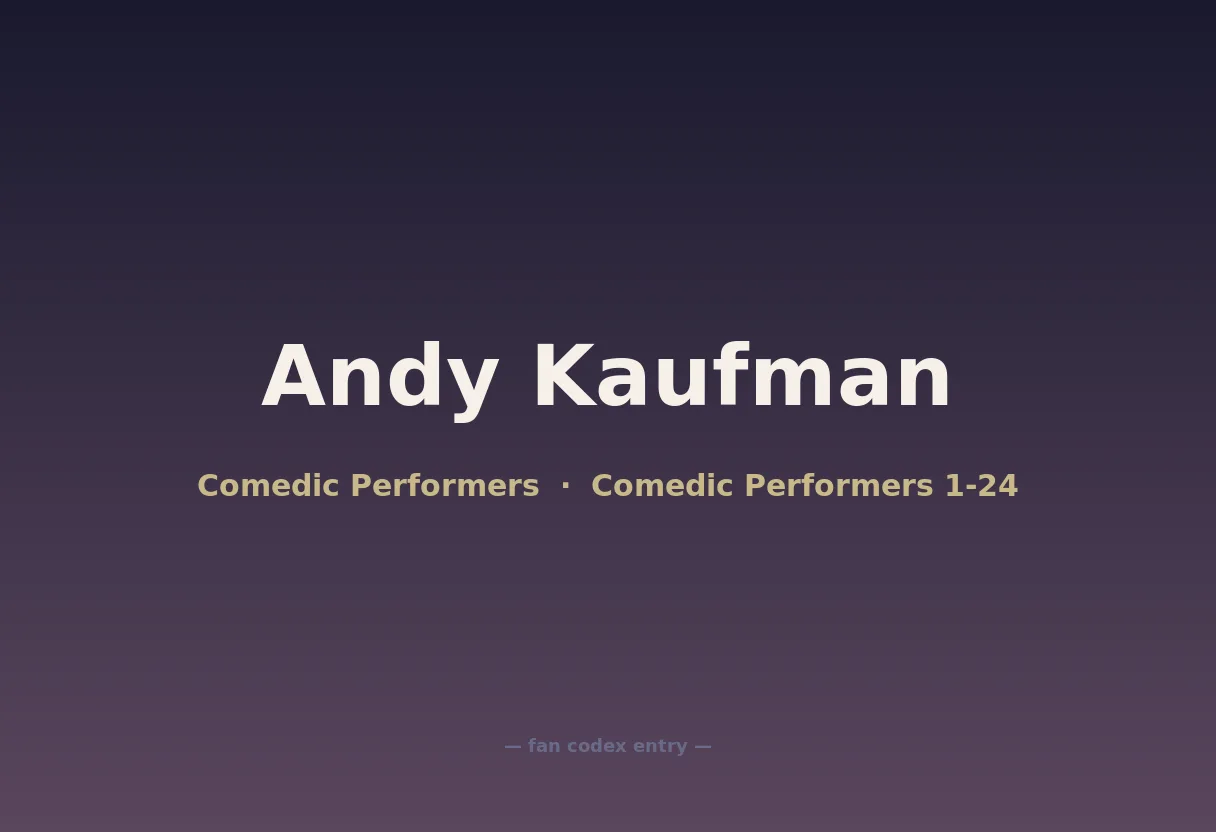 Andy Kaufman

Comedic Performers · Comedic Performers 1-24

— fan codex entry —